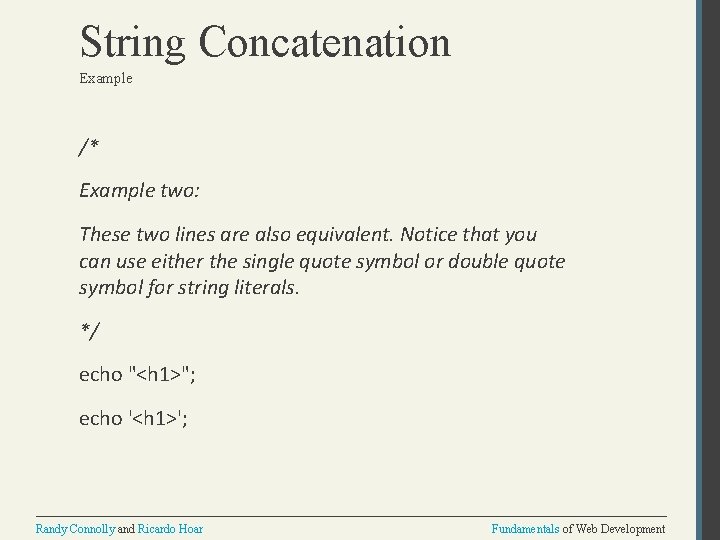 String Concatenation

Example

/*

Example two:

These two lines are also equivalent. Notice that you can use either the single quote symbol or double quote symbol for string literals.

*/

echo "<h1>";

echo '<h1>';

Randy Connolly and Ricardo Hoar

Fundamentals of Web Development